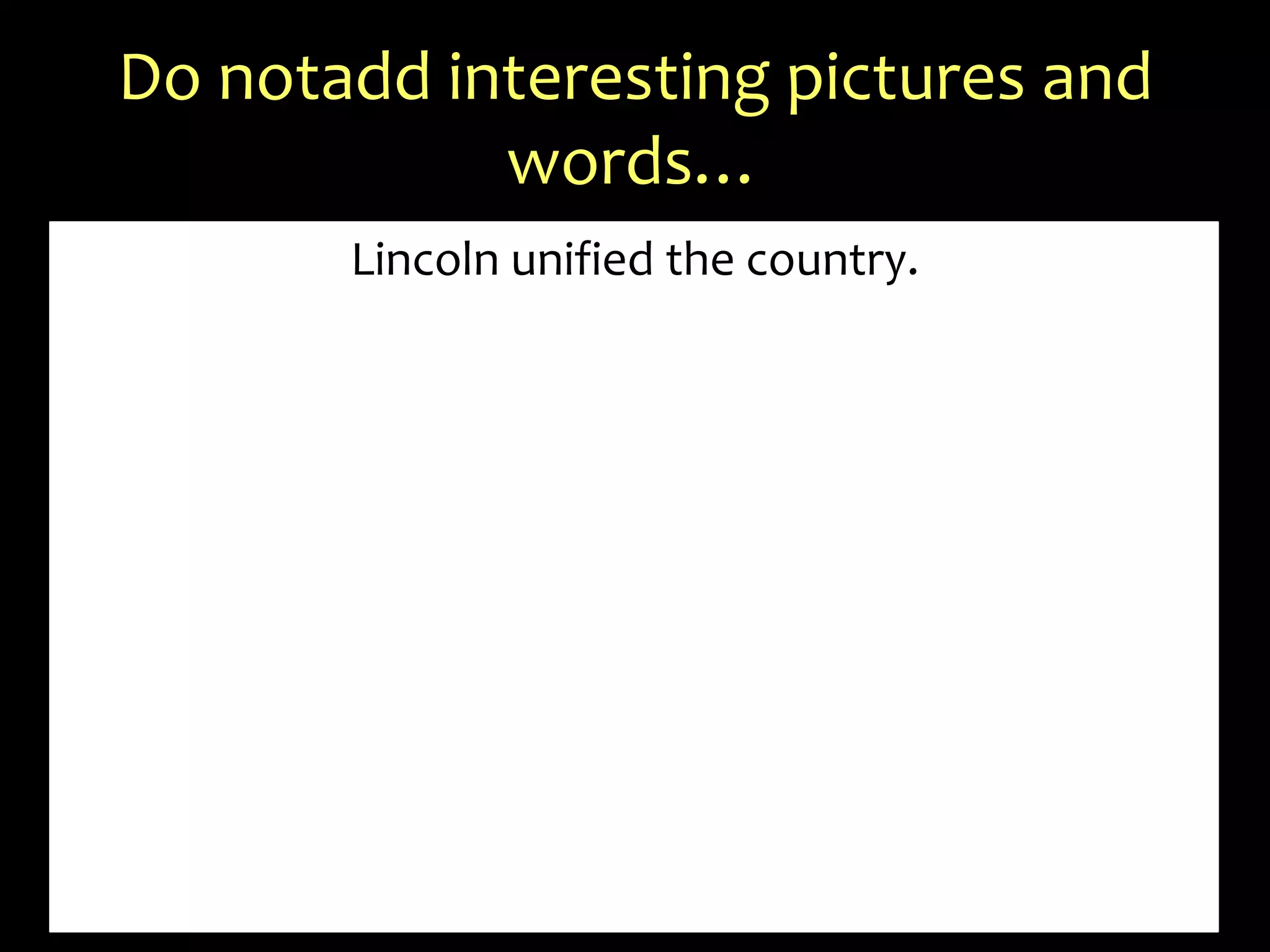 Do notadd interesting pictures and words…

Lincoln unified the country.